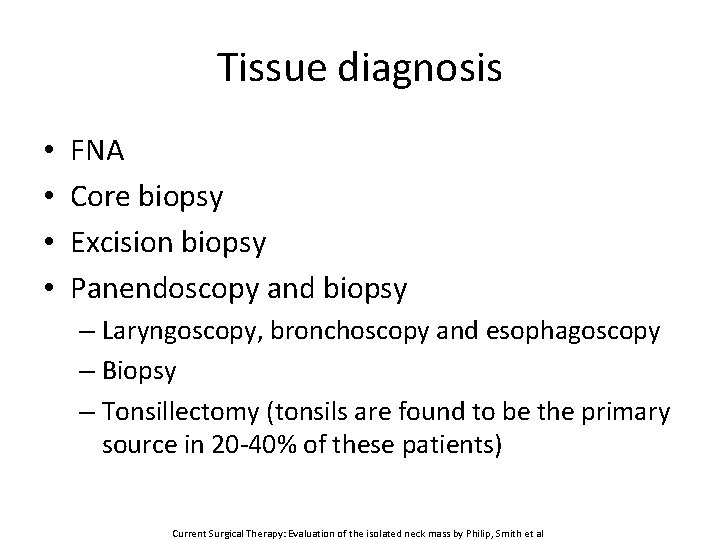 Tissue diagnosis

• FNA
• Core biopsy
• Excision biopsy
• Panendoscopy and biopsy
– Laryngoscopy, bronchoscopy and esophagoscopy
– Biopsy
– Tonsillectomy (tonsils are found to be the primary source in 20-40% of these patients)

Current Surgical Therapy: Evaluation of the isolated neck mass by Philip, Smith et al